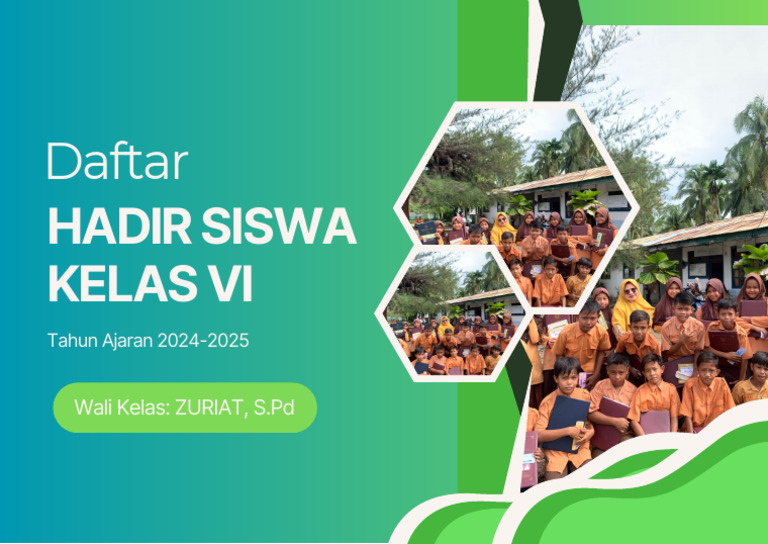 Daftar
HADIR SISWA
KELAS VI

Tahun Ajaran 2024-2025

Wali Kelas: ZURIAT, S.Pd